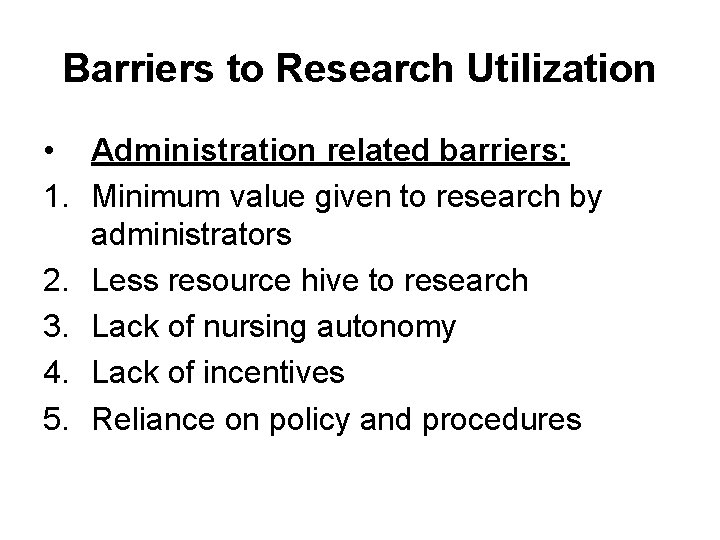 Barriers to Research Utilization

• Administration related barriers:
1. Minimum value given to research by administrators
2. Less resource hive to research
3. Lack of nursing autonomy
4. Lack of incentives
5. Reliance on policy and procedures